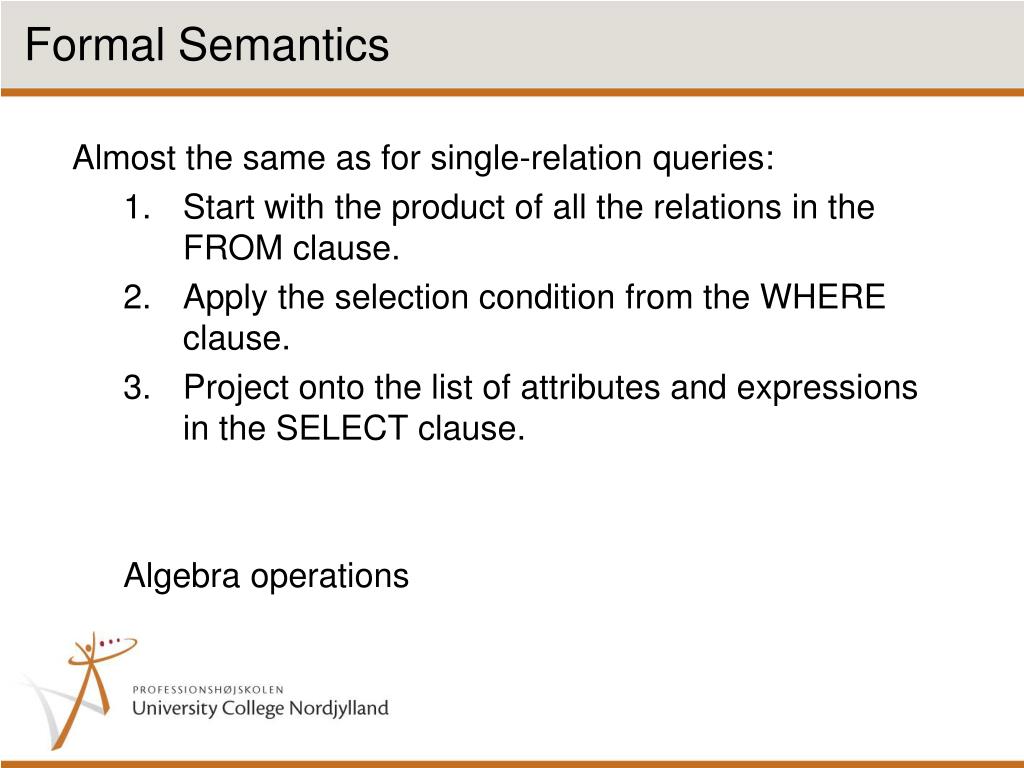 Formal Semantics

Almost the same as for single-relation queries:

1. Start with the product of all the relations in the FROM clause.
2. Apply the selection condition from the WHERE clause.
3. Project onto the list of attributes and expressions in the SELECT clause.

Algebra operations

PROFESSIONSHØJSKOLEN
University College Nordjylland